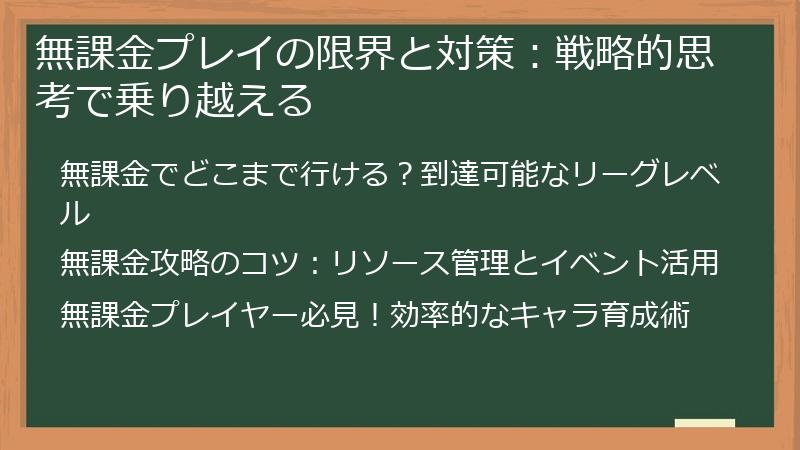 無課金プレイの限界と対策：戦略的思考で乗り越える

無課金でどこまで行ける？到達可能なリーグレベル

無課金攻略のコツ：リソース管理とイベント活用

無課金プレイヤー必見！効率的なキャラ育成術